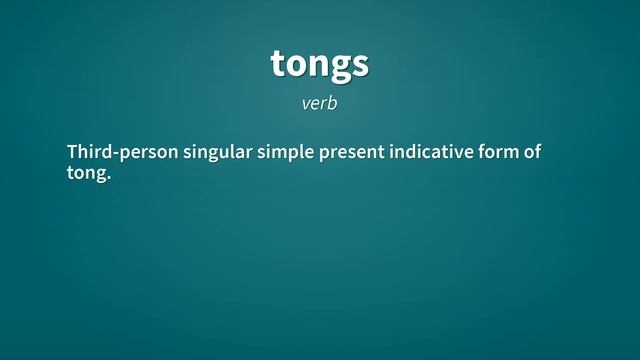 tongs

verb

Third-person singular simple present indicative form of tong.